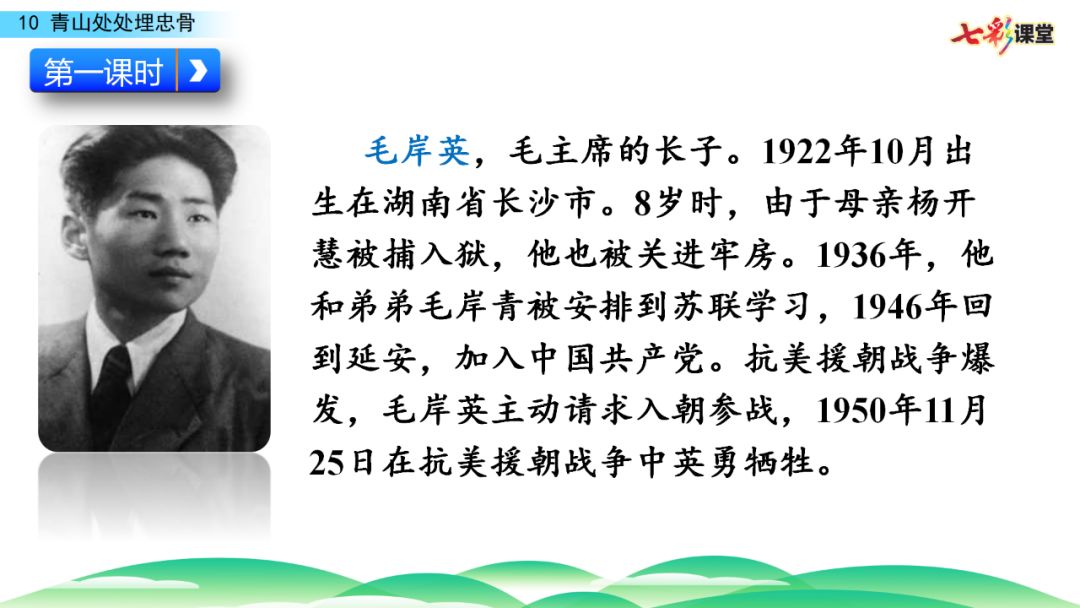 10 青山处处埋忠骨

七彩课堂

第一课时

毛岸英，毛主席的长子。1922年10月出生在湖南省长沙市。8岁时，由于母亲杨开慧被捕入狱，他也被关进牢房。1936年，他和弟弟毛岸青被安排到苏联学习，1946年回到延安，加入中国共产党。抗美援朝战争爆发，毛岸英主动请求入朝参战，1950年11月25日在抗美援朝战争中英勇牺牲。